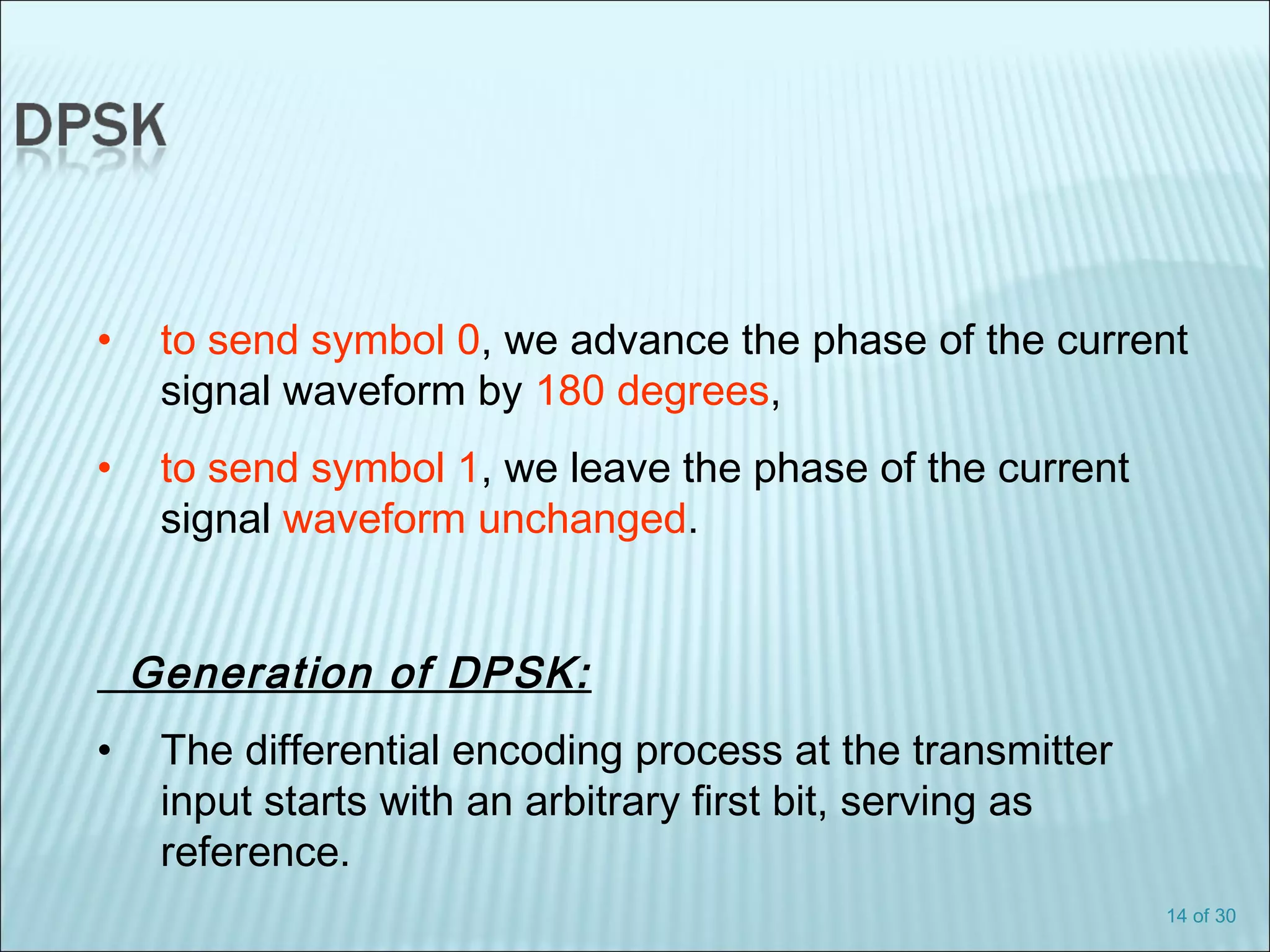 DPSK

• to send symbol 0, we advance the phase of the current signal waveform by 180 degrees,

• to send symbol 1, we leave the phase of the current signal waveform unchanged.

Generation of DPSK:

• The differential encoding process at the transmitter input starts with an arbitrary first bit, serving as reference.

14 of 30